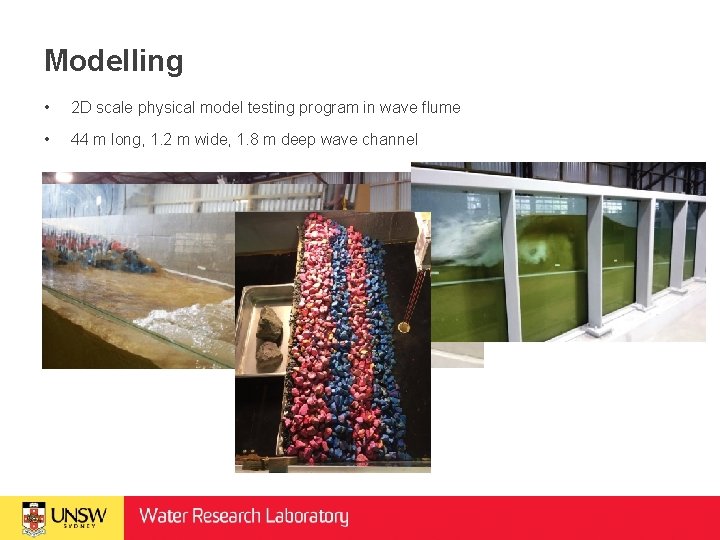 Modelling

• 2D scale physical model testing program in wave flume

• 44 m long, 1.2 m wide, 1.8 m deep wave channel

UNSW SYDNEY

Water Research Laboratory